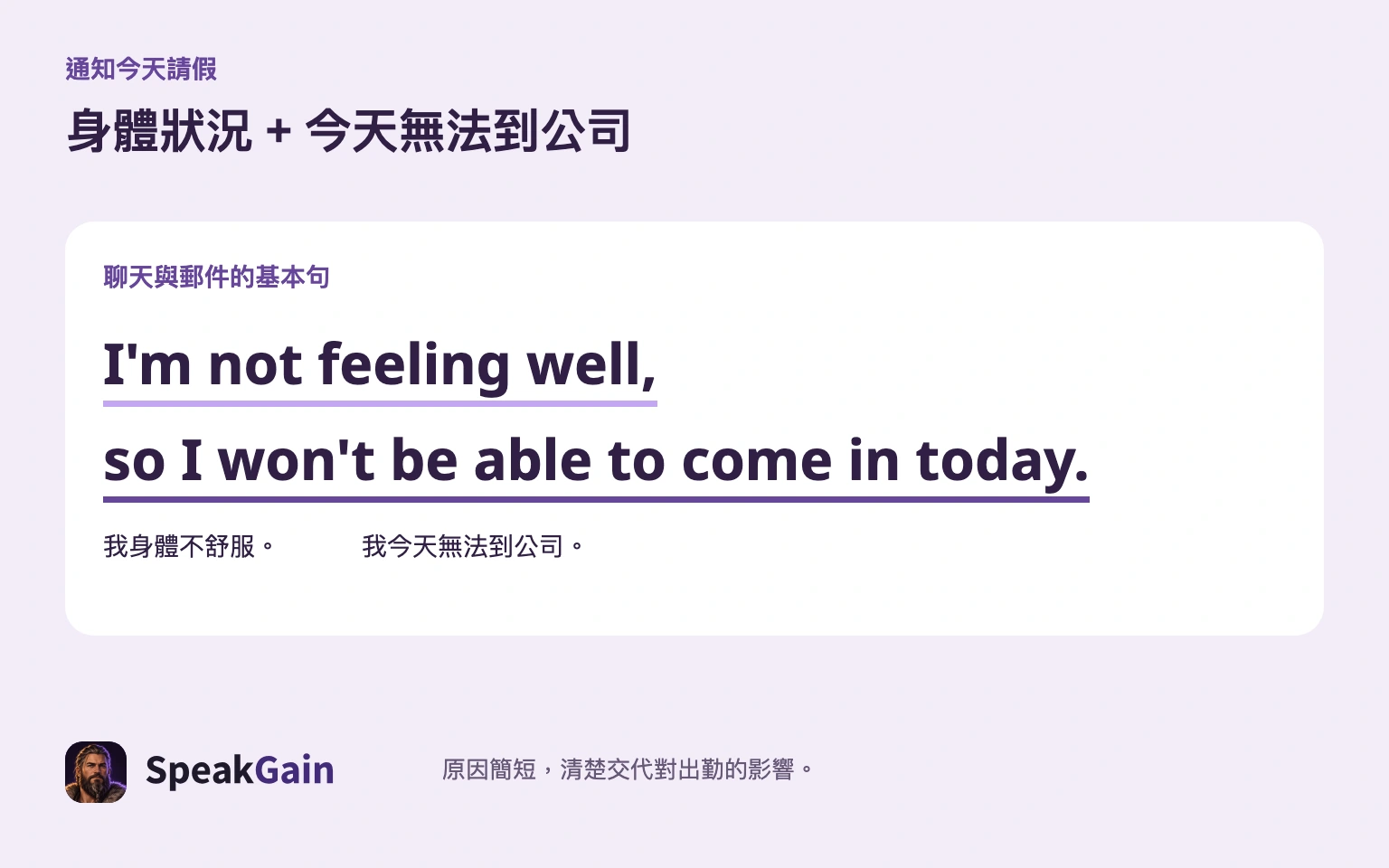 通知今天請假

身體狀況 + 今天無法到公司

聊天與郵件的基本句

I'm not feeling well,

so I won't be able to come in today.

我身體不舒服。 我今天無法到公司。

SpeakGain

原因簡短，清楚交代對出勤的影響。